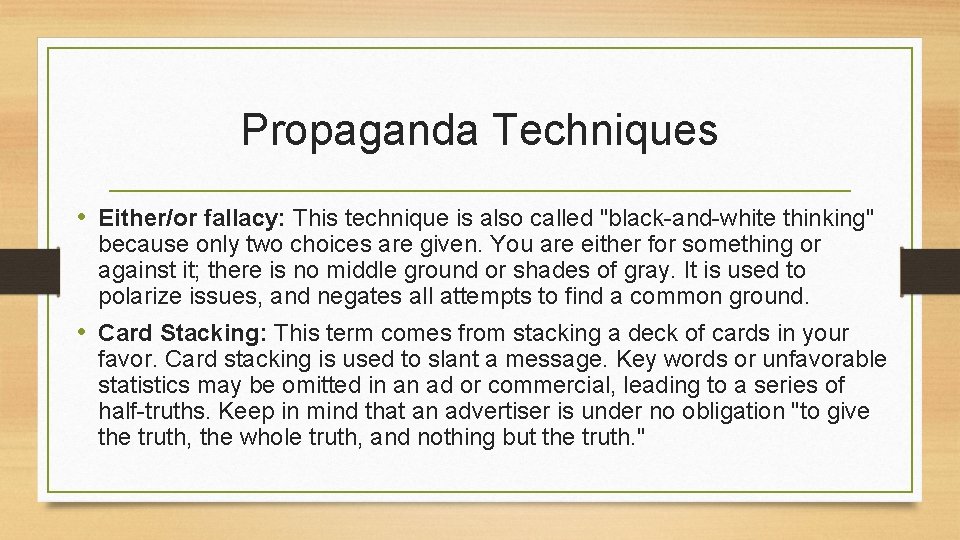 Propaganda Techniques

• Either/or fallacy: This technique is also called "black-and-white thinking" because only two choices are given. You are either for something or against it; there is no middle ground or shades of gray. It is used to polarize issues, and negates all attempts to find a common ground.

• Card Stacking: This term comes from stacking a deck of cards in your favor. Card stacking is used to slant a message. Key words or unfavorable statistics may be omitted in an ad or commercial, leading to a series of half-truths. Keep in mind that an advertiser is under no obligation "to give the truth, the whole truth, and nothing but the truth."